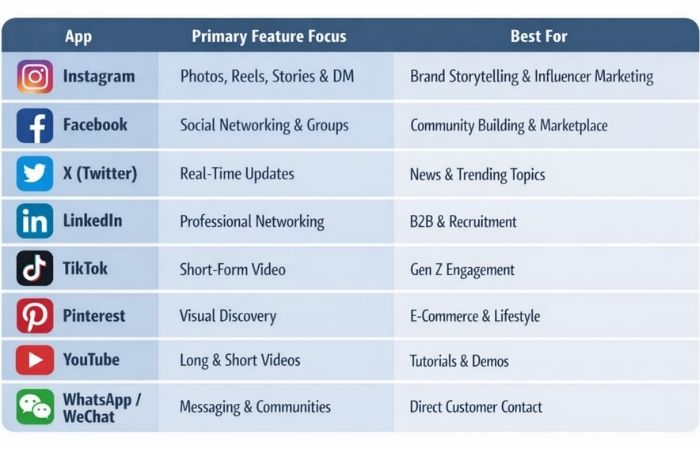 | App | Primary Feature Focus | Best For |
|---|---|---|
| Instagram | Photos, Reels, Stories & DM | Brand Storytelling & Influencer Marketing |
| Facebook | Social Networking & Groups | Community Building & Marketplace |
| X (Twitter) | Real-Time Updates | News & Trending Topics |
| LinkedIn | Professional Networking | B2B & Recruitment |
| TikTok | Short-Form Video | Gen Z Engagement |
| Pinterest | Visual Discovery | E-Commerce & Lifestyle |
| YouTube | Long & Short Videos | Tutorials & Demos |
| WhatsApp / WeChat | Messaging & Communities | Direct Customer Contact |